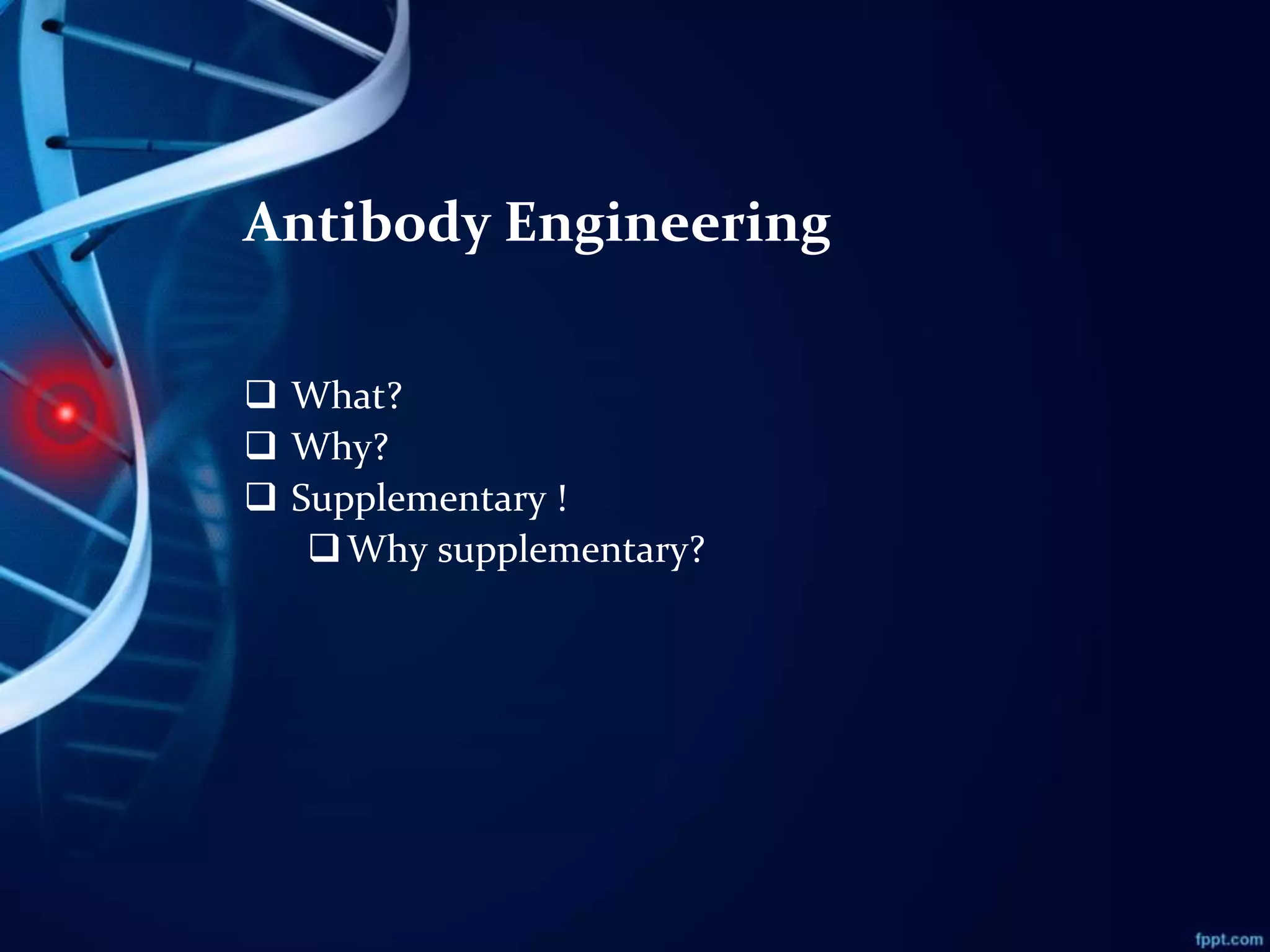 Antibody Engineering

❑ What?
❑ Why?
❑ Supplementary !
❑ Why supplementary?

fppt.com